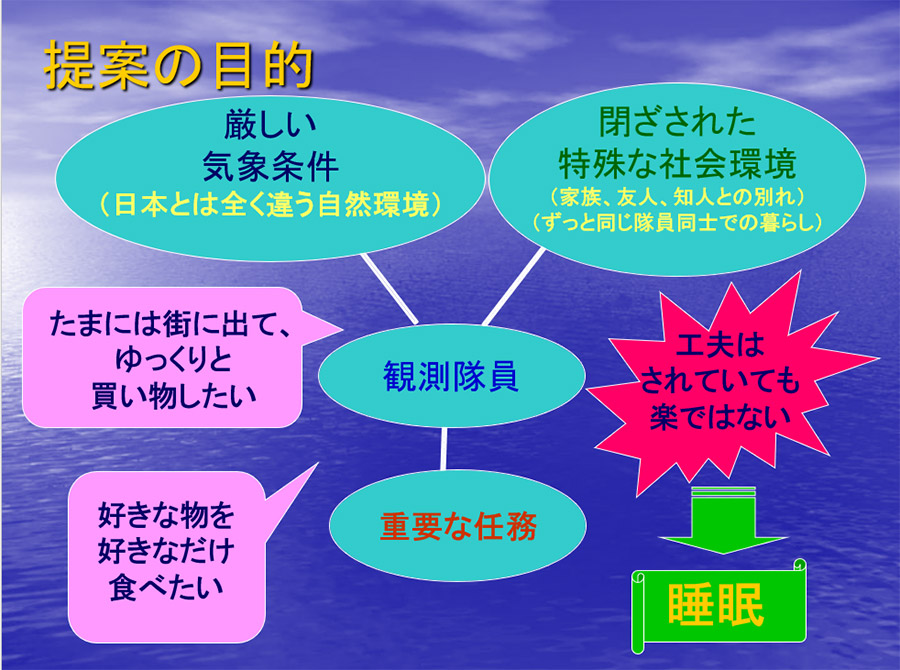 提案の目的

厳しい
気象条件
（日本とは全く違う自然環境）

閉ざされた
特殊な社会環境
（家族、友人、知人との別れ）
（ずっと同じ隊員同士での暮らし）

たまには街に出て、
ゆっくりと
買い物したい

観測隊員

工夫は
されていても
楽ではない

好きな物を
好きなだけ
食べたい

重要な任務

睡眠